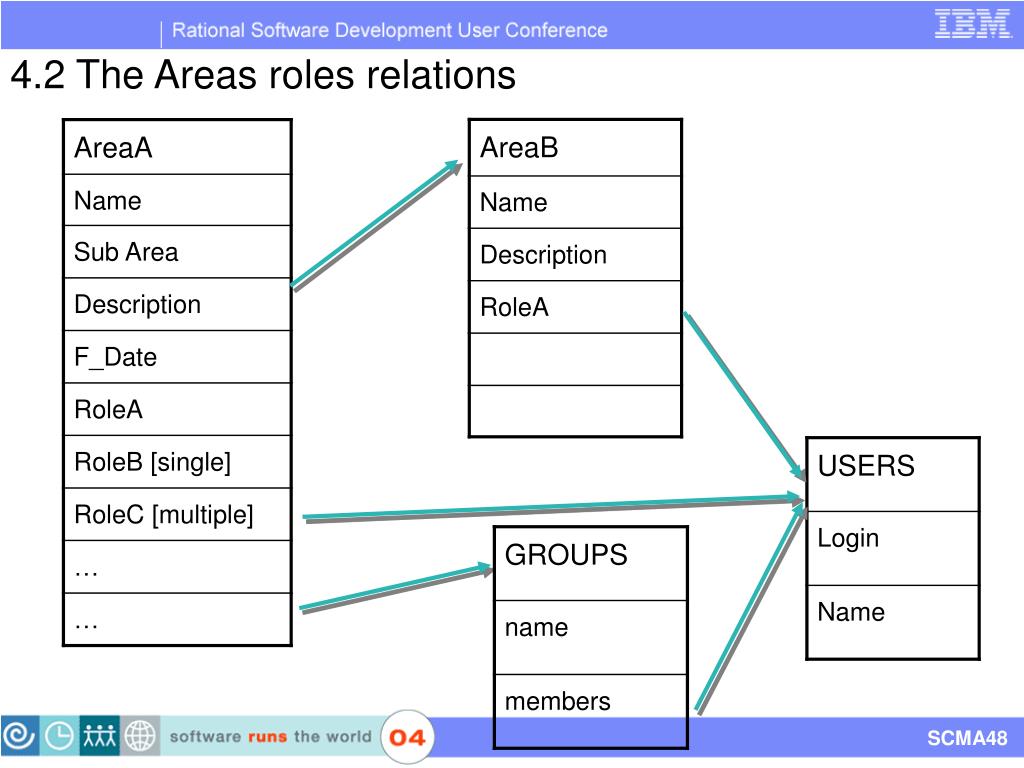 Rational Software Development User Conference

IBM

4.2 The Areas roles relations

| AreaA |
|---|
| Name |
| Sub Area |
| Description |
| F_Date |
| RoleA |
| RoleB [single] |
| RoleC [multiple] |
| … |
| … |

| AreaB |
|---|
| Name |
| Description |
| RoleA |
| |
| |

| USERS |
|---|
| Login |
| Name |

| GROUPS |
|---|
| name |
| members |

software runs the world 04

SCMA48